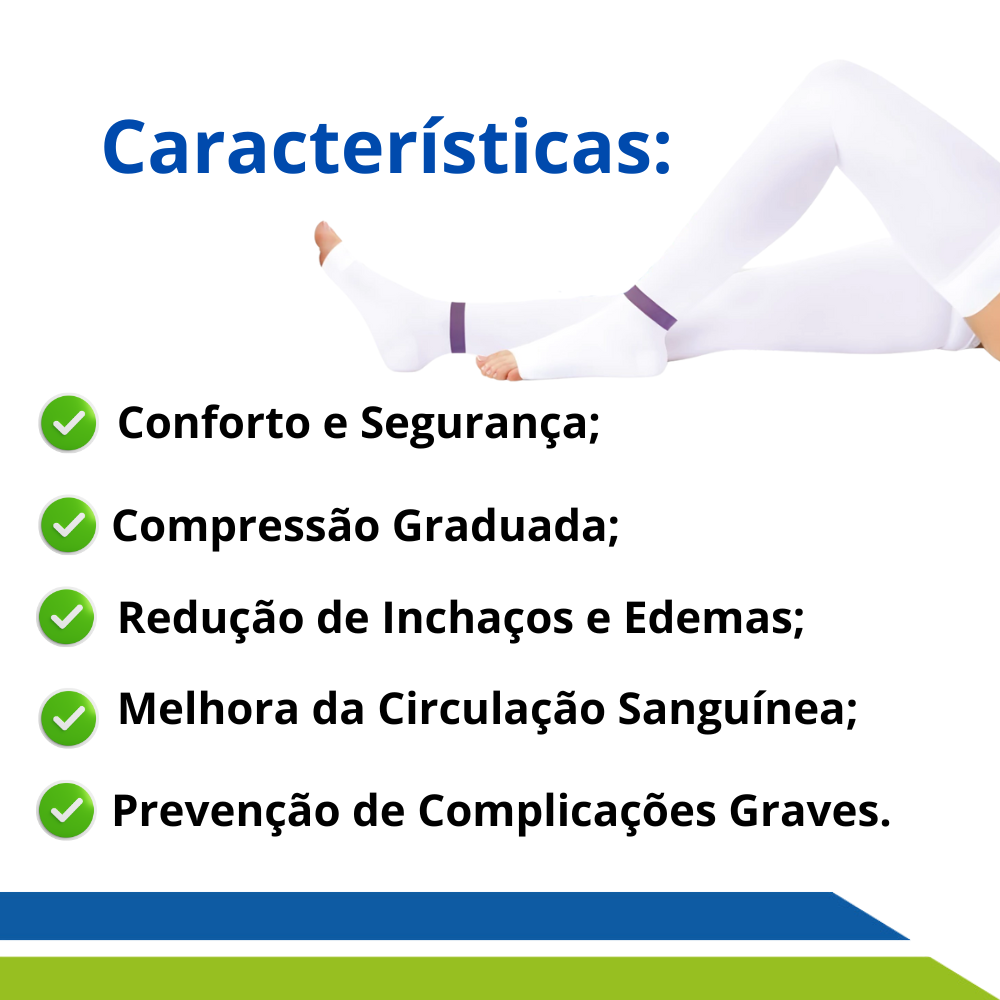 Características:

Conforto e Segurança;

Compressão Graduada;

Redução de Inchaços e Edemas;

Melhora da Circulação Sanguínea;

Prevenção de Complicações Graves.